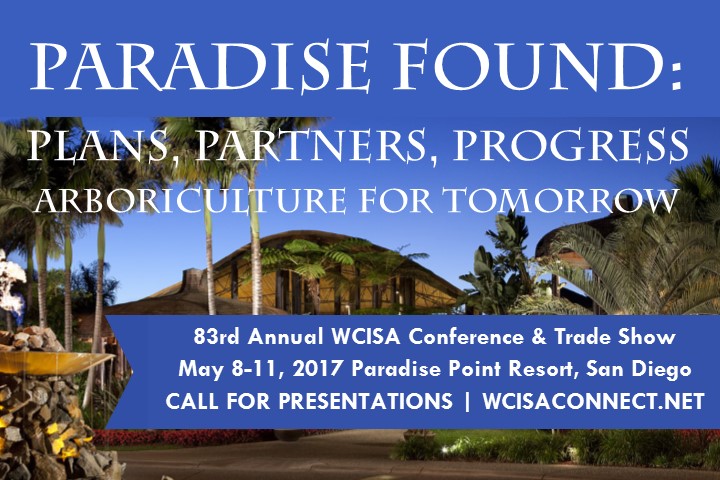 PARADISE FOUND:
PLANS, PARTNERS, PROGRESS
ARBORICULTURE FOR TOMORROW

83rd Annual WCISA Conference & Trade Show
May 8-11, 2017 Paradise Point Resort, San Diego
CALL FOR PRESENTATIONS | WCISACONNECT.NET